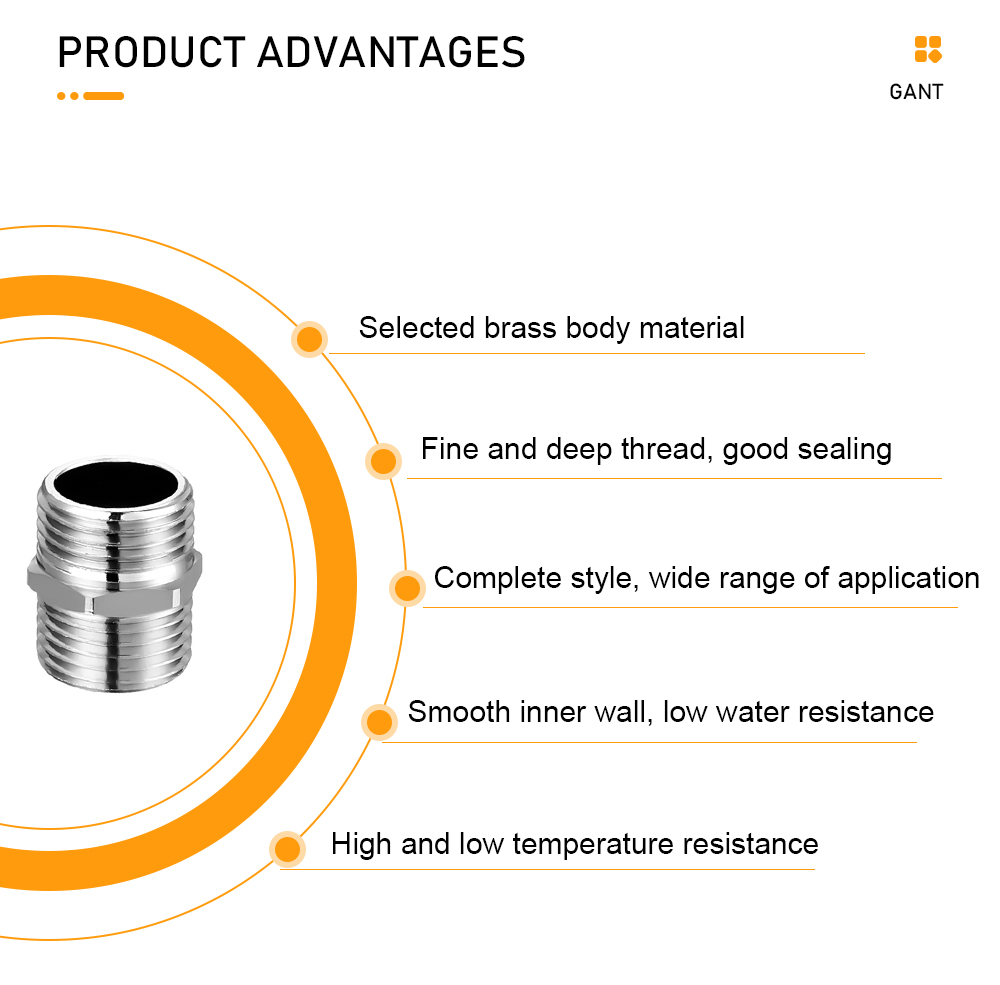 PRODUCT ADVANTAGES

GANT

Selected brass body material

Fine and deep thread, good sealing

Complete style, wide range of application

Smooth inner wall, low water resistance

High and low temperature resistance